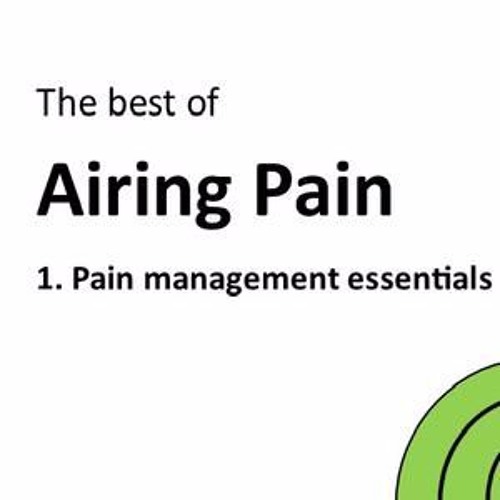 The best of

Airing Pain

1. Pain management essentials